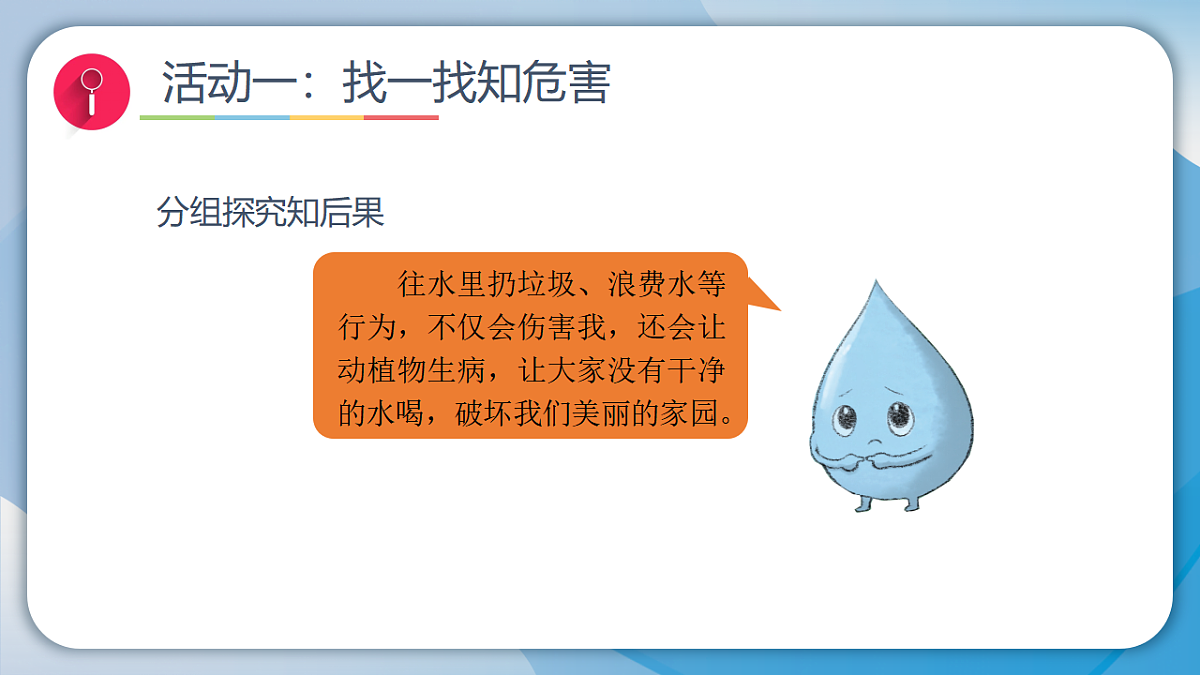 活动一：找一找知危害

分组探究知后果

往水里扔垃圾、浪费水等行为，不仅会伤害我，还会让动植物生病，让大家没有干净的水喝，破坏我们美丽的家园。